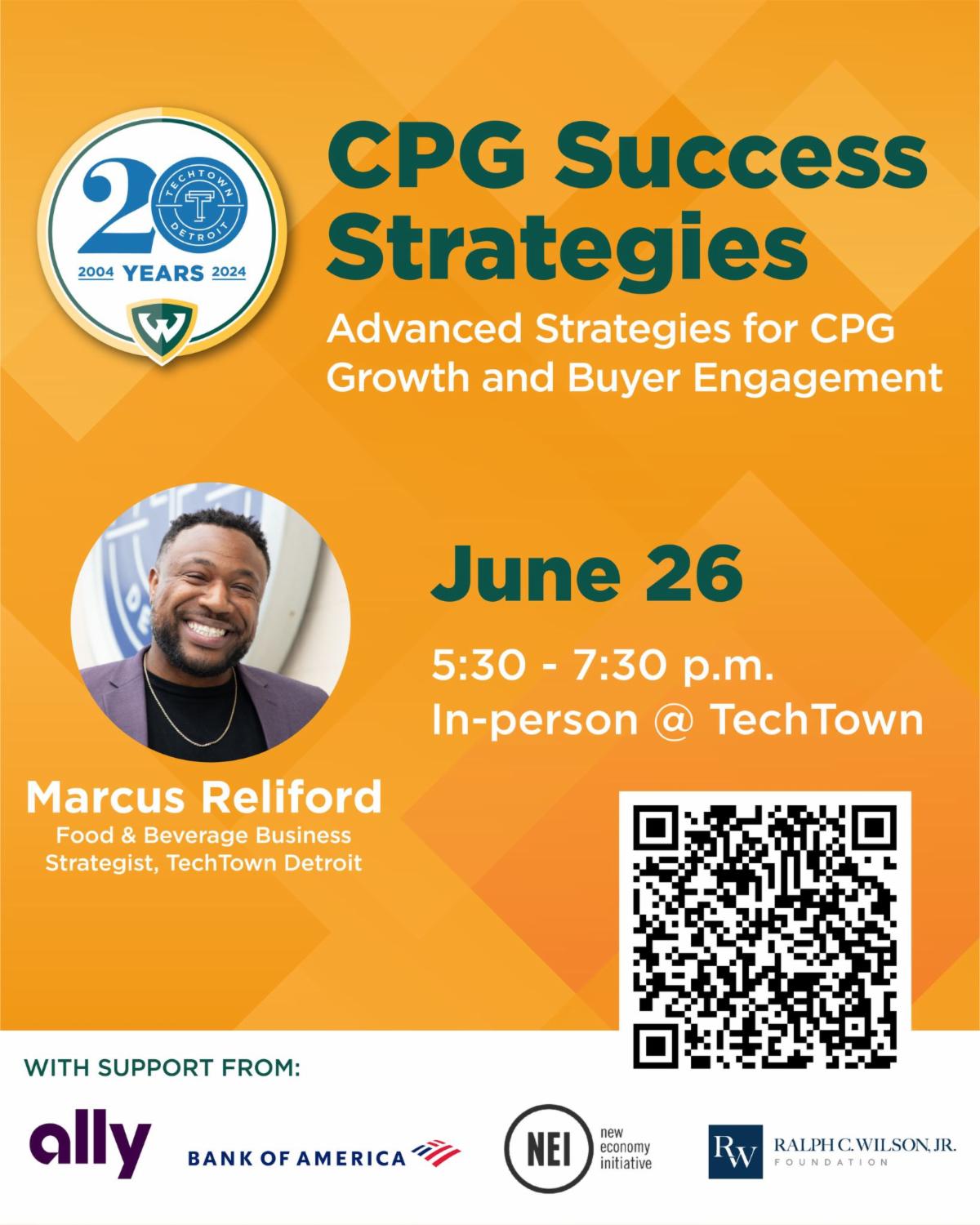 20
TECHTOWN
T
DETROIT
2004 YEARS 2024
W

CPG Success Strategies

Advanced Strategies for CPG Growth and Buyer Engagement

June 26

5:30 - 7:30 p.m.
In-person @ TechTown

Marcus Reliford
Food & Beverage Business Strategist, TechTown Detroit

WITH SUPPORT FROM:

ally
BANK OF AMERICA
NEI new economy initiative
RW RALPH C. WILSON, JR. FOUNDATION